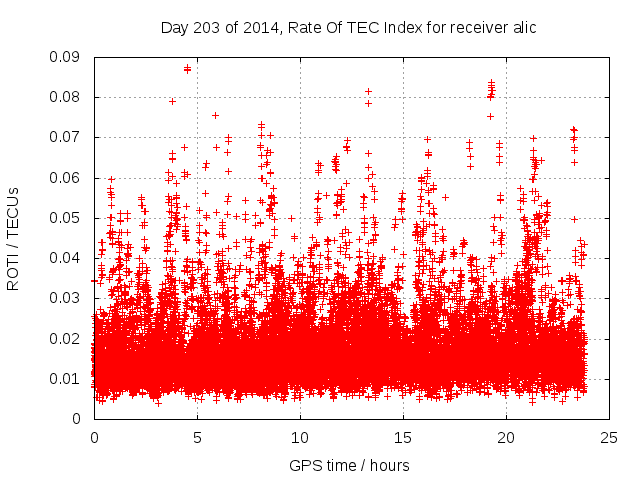 Day 203 of 2014, Rate Of TEC Index for receiver alic

ROTI / TECUs

0.09
0.08
0.07
0.06
0.05
0.04
0.03
0.02
0.01
0

0
5
10
15
20
25

GPS time / hours